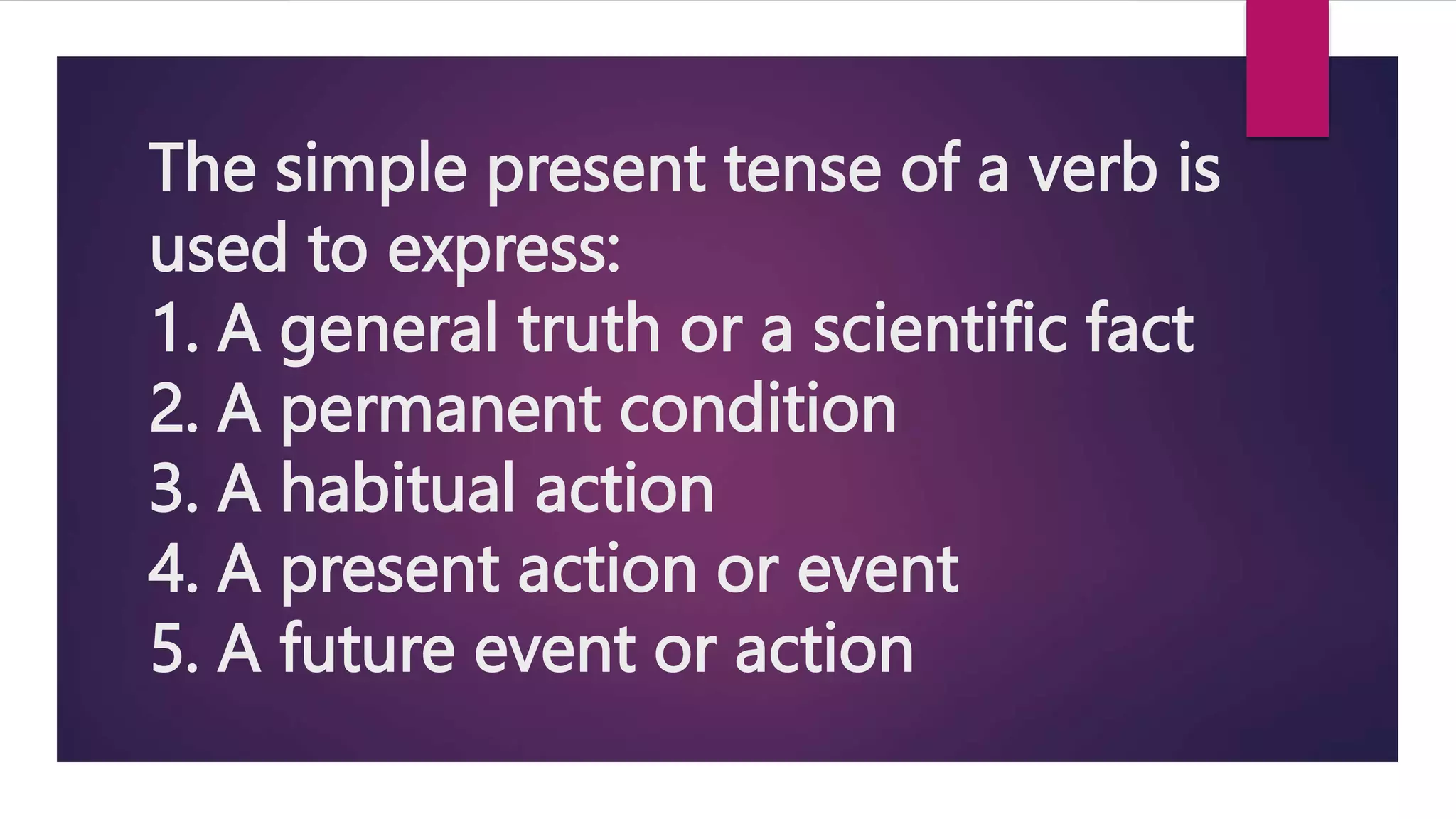 The simple present tense of a verb is used to express:
1. A general truth or a scientific fact
2. A permanent condition
3. A habitual action
4. A present action or event
5. A future event or action